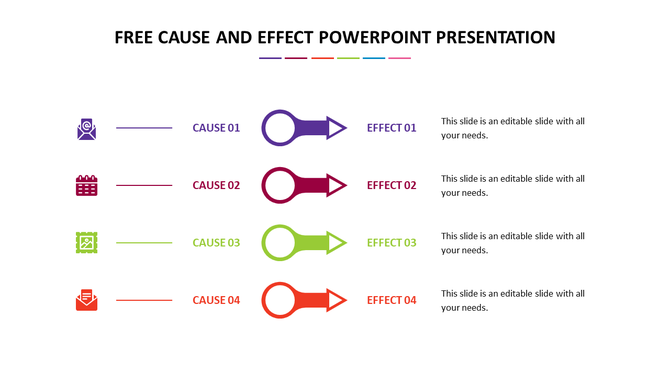 FREE CAUSE AND EFFECT POWERPOINT PRESENTATION

CAUSE 01

EFFECT 01

This slide is an editable slide with all your needs.

CAUSE 02

EFFECT 02

This slide is an editable slide with all your needs.

CAUSE 03

EFFECT 03

This slide is an editable slide with all your needs.

CAUSE 04

EFFECT 04

This slide is an editable slide with all your needs.